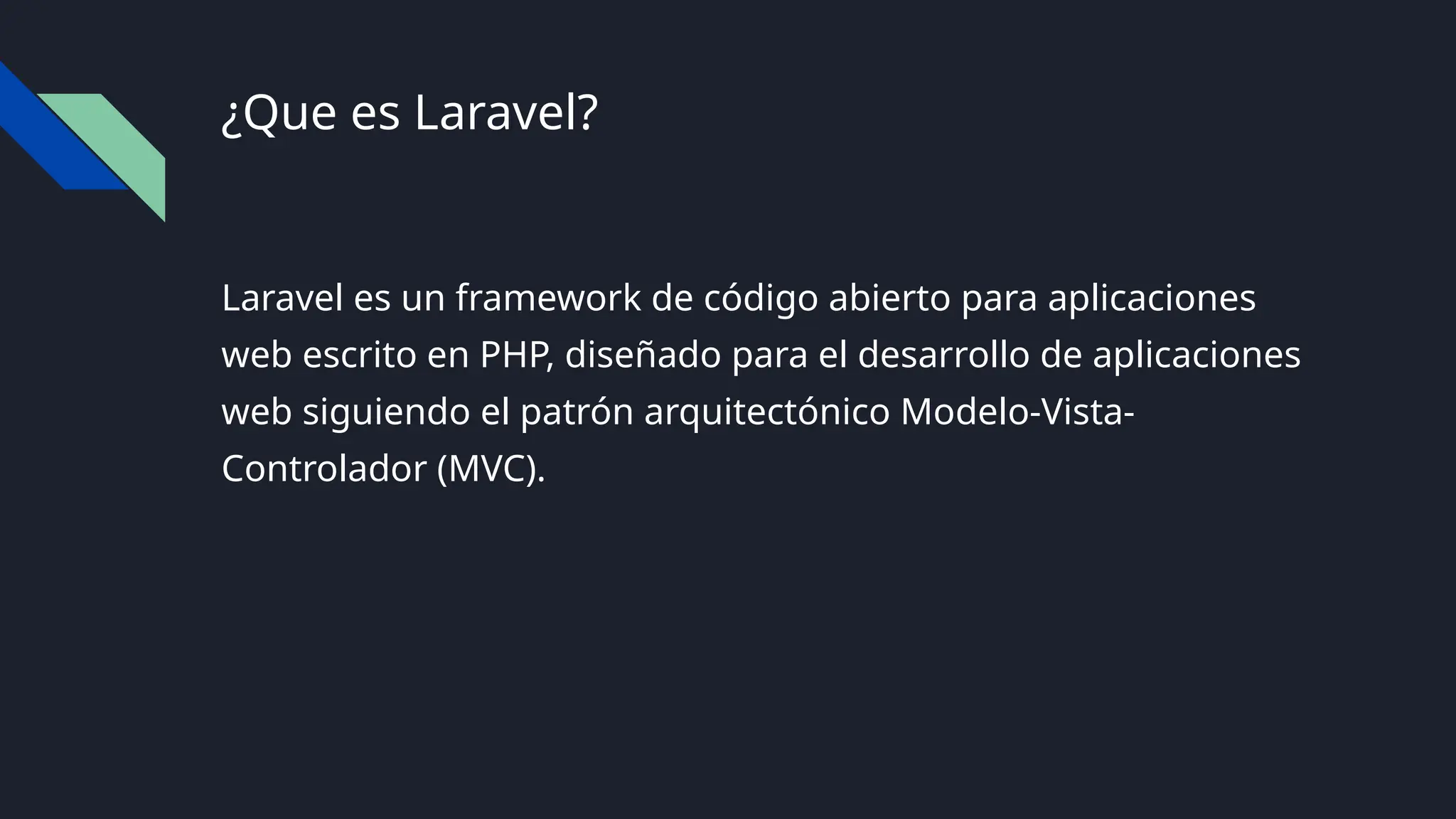 ¿Que es Laravel?

Laravel es un framework de código abierto para aplicaciones web escrito en PHP, diseñado para el desarrollo de aplicaciones web siguiendo el patrón arquitectónico Modelo-Vista-Controlador (MVC).